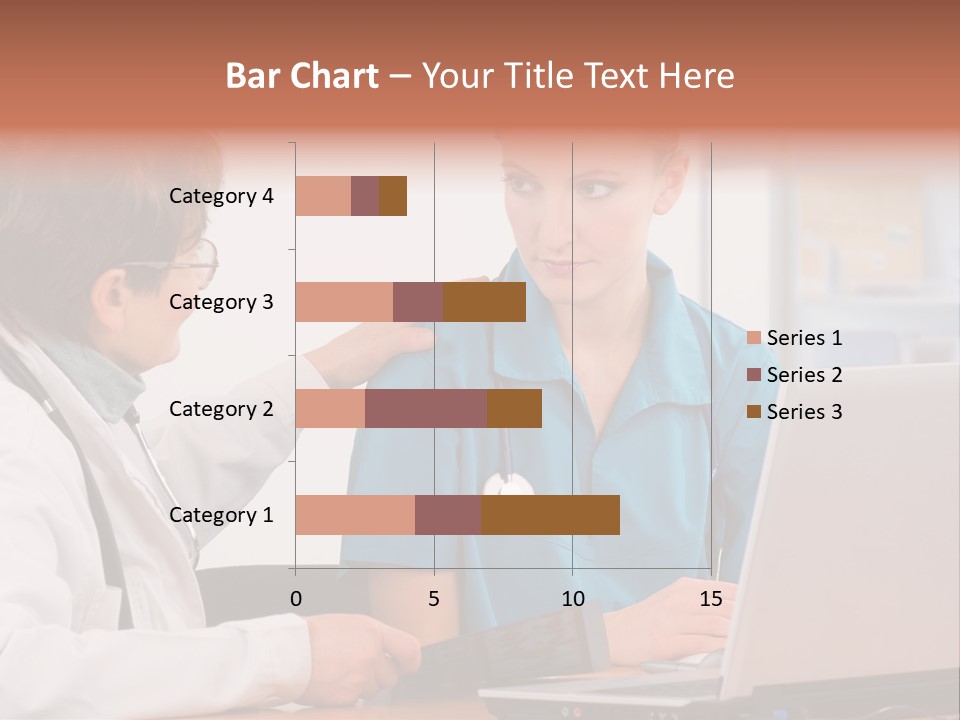 Bar Chart – Your Title Text Here

Category 4
Category 3
Category 2
Category 1

0
5
10
15

Series 1
Series 2
Series 3